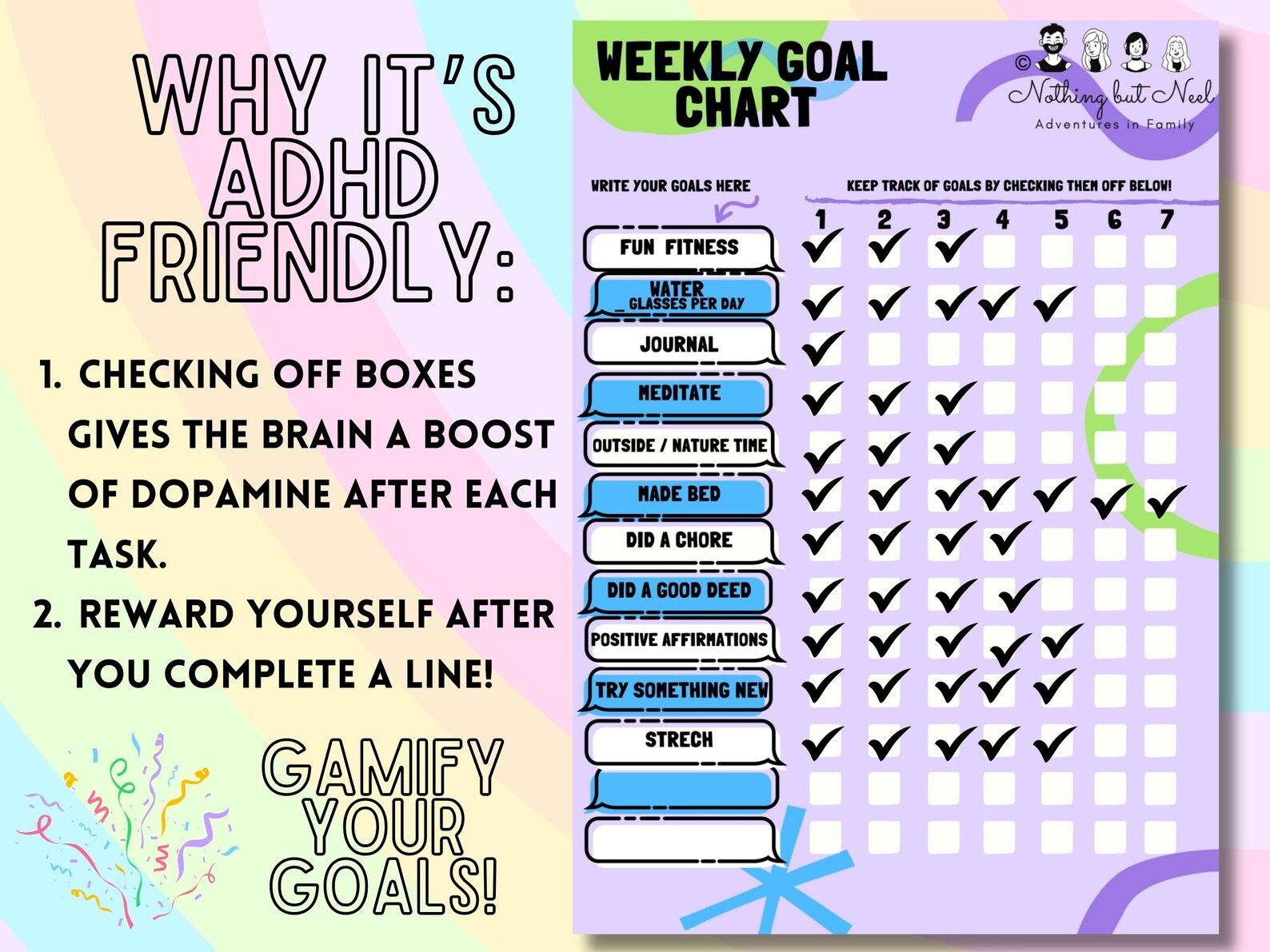 WHY IT'S ADHD FRIENDLY:

1. CHECKING OFF BOXES GIVES THE BRAIN A BOOST OF DOPAMINE AFTER EACH TASK.
2. REWARD YOURSELF AFTER YOU COMPLETE A LINE!

GAMIFY YOUR GOALS!

WEEKLY GOAL CHART

© Nothing but Neel
Adventures in Family

WRITE YOUR GOALS HERE

KEEP TRACK OF GOALS BY CHECKING THEM OFF BELOW!

| | 1 | 2 | 3 | 4 | 5 | 6 | 7 |
|---|---|---|---|---|---|---|---|
| FUN FITNESS | ✓ | ✓ | ✓ | | | | |
| WATER _ GLASSES PER DAY | ✓ | ✓ | ✓ | ✓ | ✓ | | |
| JOURNAL | ✓ | | | | | | |
| MEDITATE | ✓ | ✓ | ✓ | | | | |
| OUTSIDE / NATURE TIME | ✓ | ✓ | ✓ | | | | |
| MADE BED | ✓ | ✓ | ✓ | ✓ | ✓ | ✓ | ✓ |
| DID A CHORE | ✓ | ✓ | ✓ | ✓ | | | |
| DID A GOOD DEED | ✓ | ✓ | ✓ | ✓ | | | |
| POSITIVE AFFIRMATIONS | ✓ | ✓ | ✓ | ✓ | ✓ | | |
| TRY SOMETHING NEW | ✓ | ✓ | ✓ | ✓ | ✓ | | |
| STRECH | ✓ | ✓ | ✓ | ✓ | ✓ | | |
| | | | | | | | |
| | | | | | | | |